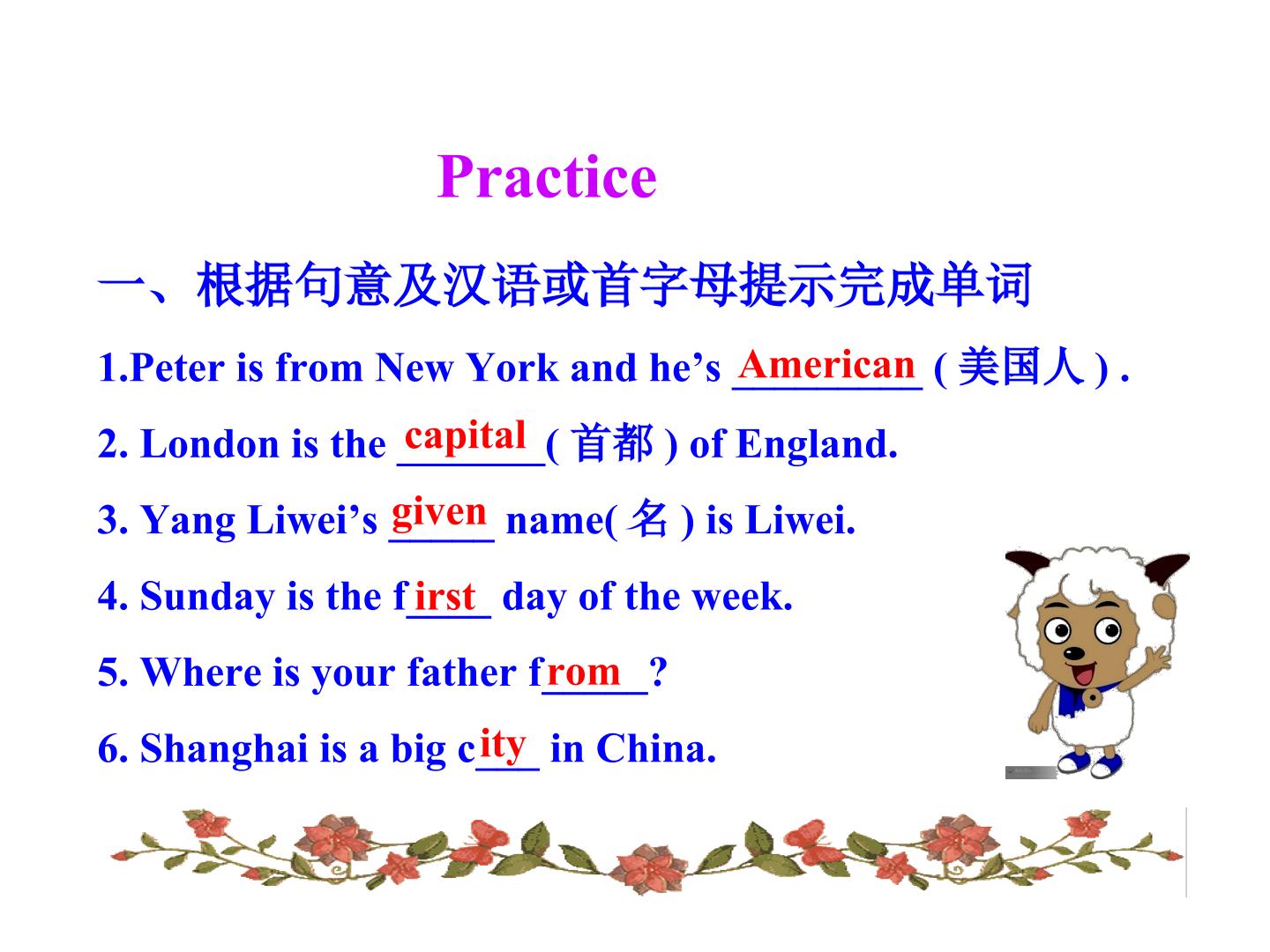 Practice

一、根据句意及汉语或首字母提示完成单词

1.Peter is from New York and he's American (美国人).

2. London is the capital (首都) of England.

3. Yang Liwei's given name(名) is Liwei.

4. Sunday is the first day of the week.

5. Where is your father from?

6. Shanghai is a big city in China.